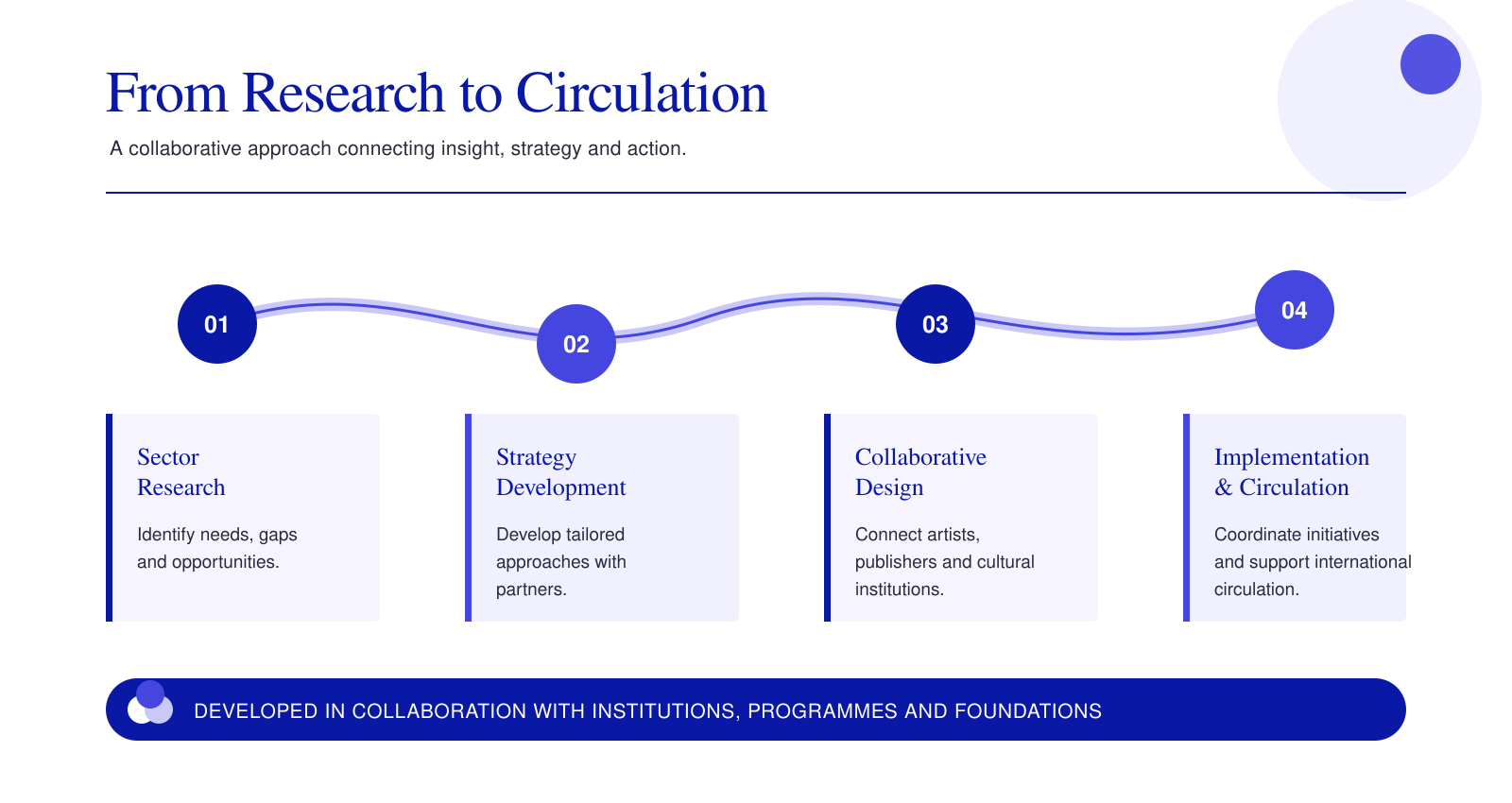 From Research to Circulation

A collaborative approach connecting insight, strategy and action.

01

02

03

04

Sector Research

Identify needs, gaps and opportunities.

Strategy Development

Develop tailored approaches with partners.

Collaborative Design

Connect artists, publishers and cultural institutions.

Implementation & Circulation

Coordinate initiatives and support international circulation.

DEVELOPED IN COLLABORATION WITH INSTITUTIONS, PROGRAMMES AND FOUNDATIONS